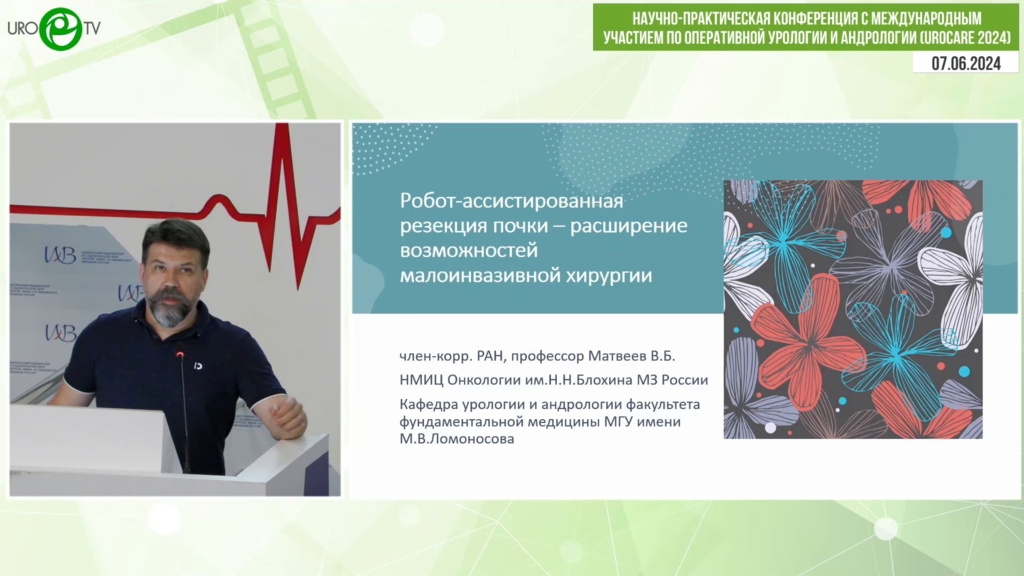 URO TV

НАУЧНО-ПРАКТИЧЕСКАЯ КОНФЕРЕНЦИЯ С МЕЖДУНАРОДНЫМ УЧАСТИЕМ ПО ОПЕРАТИВНОЙ УРОЛОГИИ И АНДРОЛОГИИ (UROCARE 2024)

07.06.2024

Робот-ассистированная резекция почки – расширение возможностей малоинвазивной хирургии

член-корр. РАН, профессор Матвеев В.Б.

НМИЦ Онкологии им.Н.Н.Блохина МЗ России

Кафедра урологии и андрологии факультета фундаментальной медицины МГУ имени М.В.Ломоносова